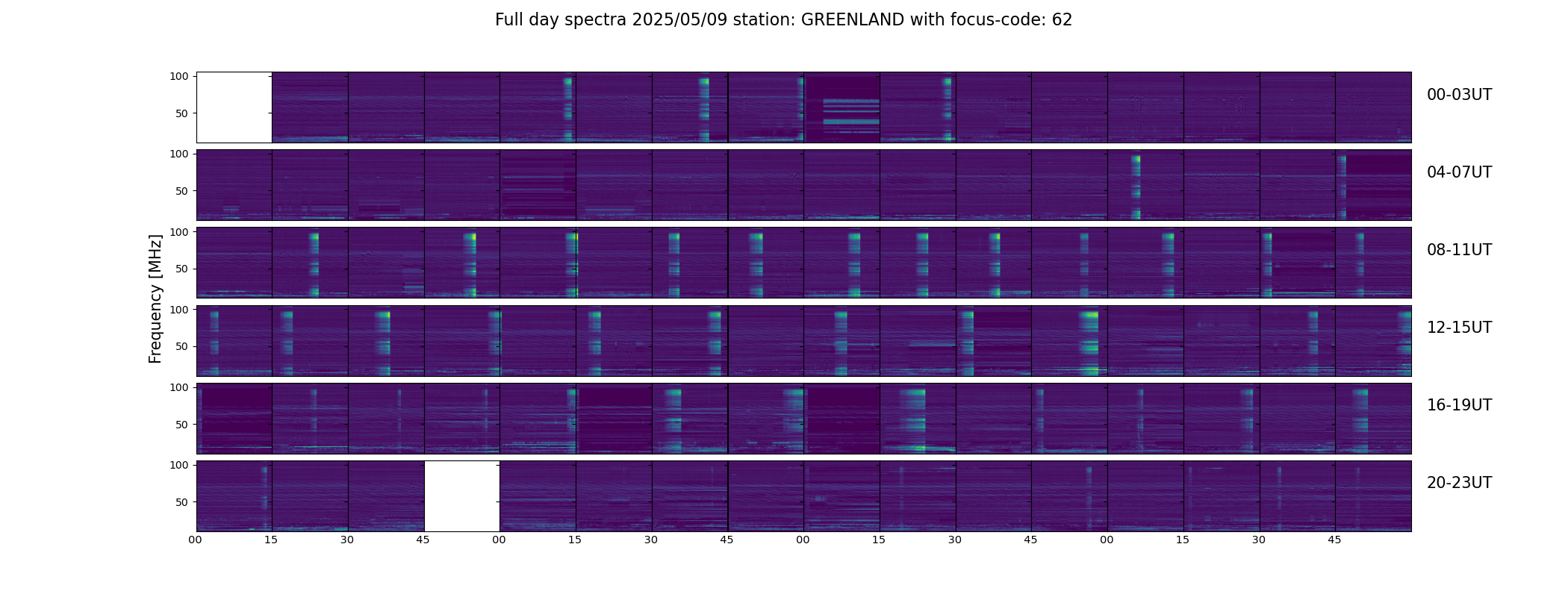 Full day spectra 2025/05/09 station: GREENLAND with focus-code: 62

Frequency [MHz]

100
50
00-03UT

100
50
04-07UT

100
50
08-11UT

100
50
12-15UT

100
50
16-19UT

100
50
20-23UT

00 15 30 45 00 15 30 45 00 15 30 45 00 15 30 45